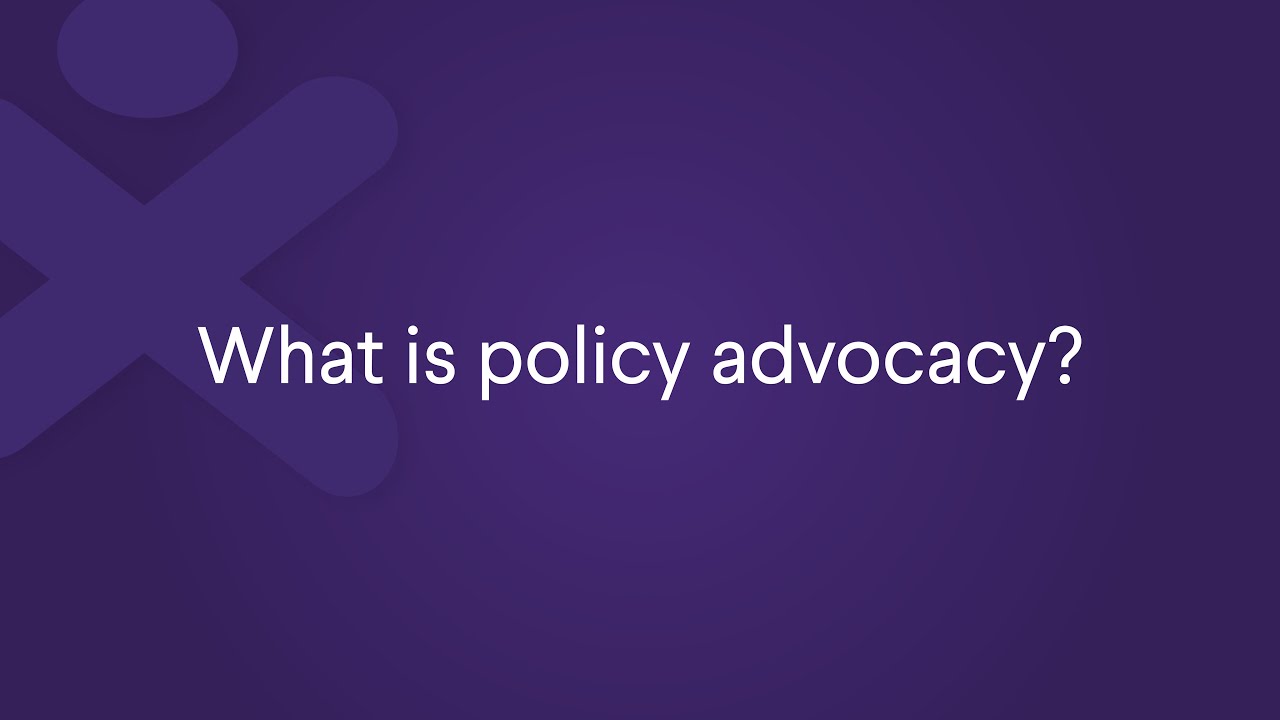 What is policy advocacy?